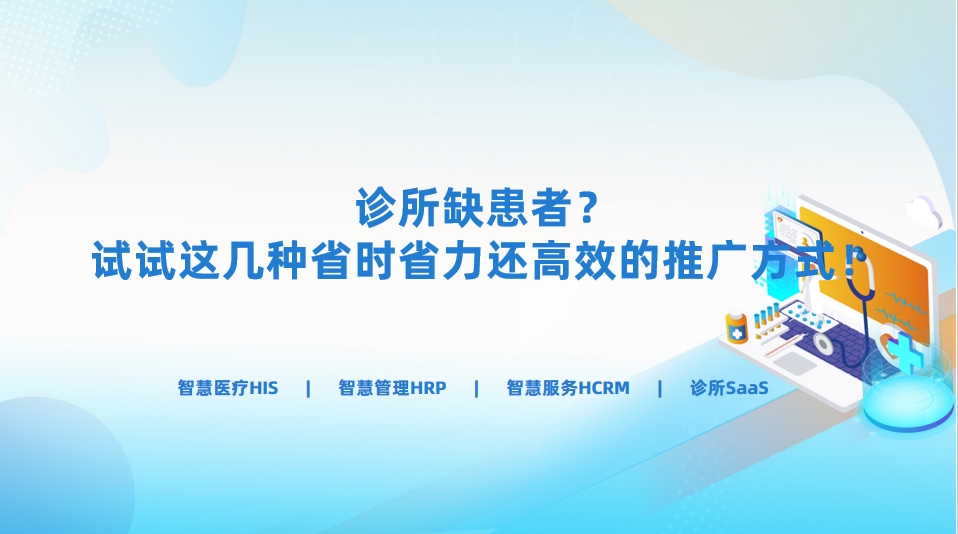 诊所缺患者？
试试这几种省时省力还高效的推广方式！

智慧医疗HIS | 智慧管理HRP | 智慧服务HCRM | 诊所SaaS